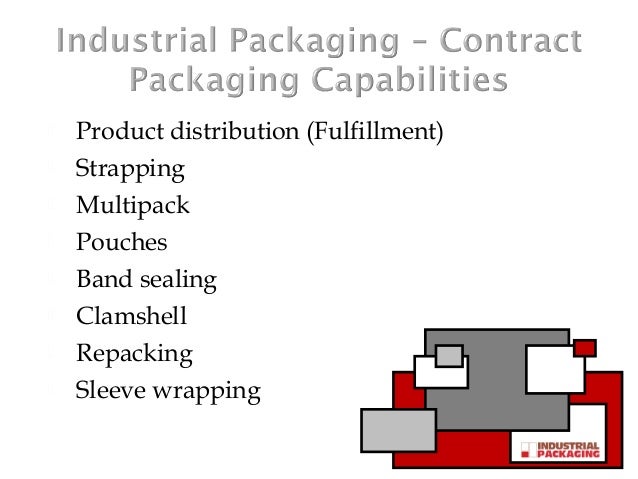 Industrial Packaging – Contract Packaging Capabilities

Product distribution (Fulfillment)
Strapping
Multipack
Pouches
Band sealing
Clamshell
Repacking
Sleeve wrapping

INDUSTRIAL PACKAGING